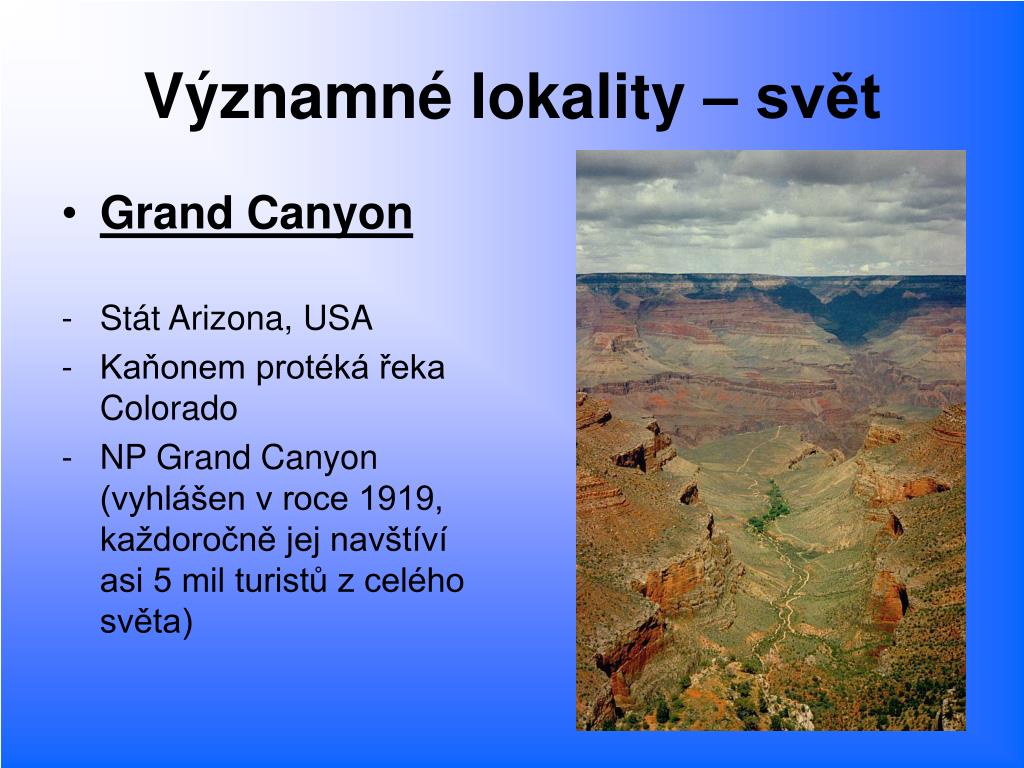 Významné lokality – svět

• Grand Canyon

- Stát Arizona, USA
- Kaňonem protéká řeka Colorado
- NP Grand Canyon (vyhlášen v roce 1919, každoročně jej navštíví asi 5 mil turistů z celého světa)